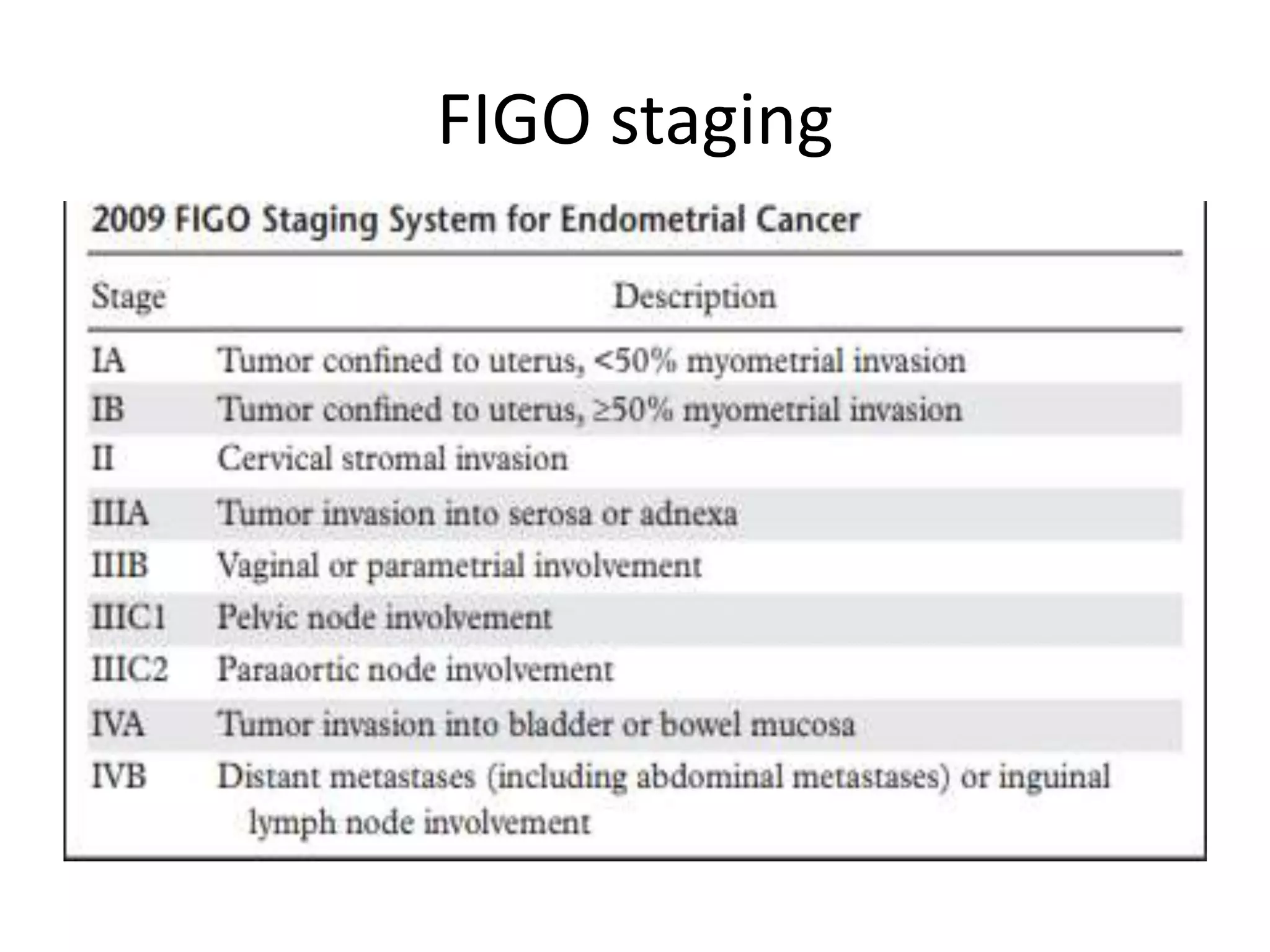 FIGO staging

2009 FIGO Staging System for Endometrial Cancer

| Stage | Description |
|---|---|
| IA | Tumor confined to uterus, <50% myometrial invasion |
| IB | Tumor confined to uterus, ≥50% myometrial invasion |
| II | Cervical stromal invasion |
| IIIA | Tumor invasion into serosa or adnexa |
| IIIB | Vaginal or parametrial involvement |
| IIIC1 | Pelvic node involvement |
| IIIC2 | Paraaortic node involvement |
| IVA | Tumor invasion into bladder or bowel mucosa |
| IVB | Distant metastases (including abdominal metastases) or inguinal lymph node involvement |